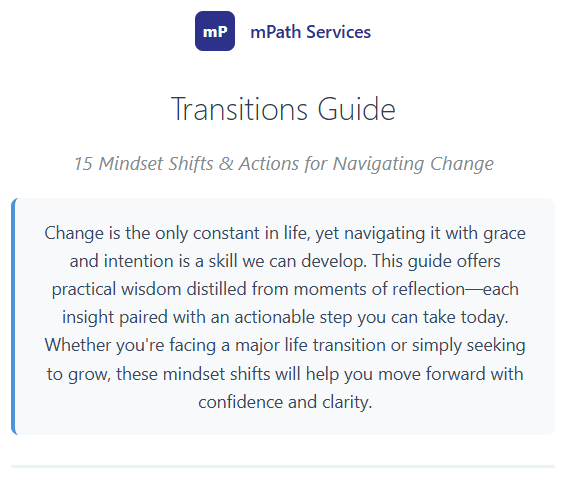 mP mPath Services

Transitions Guide

15 Mindset Shifts & Actions for Navigating Change

Change is the only constant in life, yet navigating it with grace and intention is a skill we can develop. This guide offers practical wisdom distilled from moments of reflection—each insight paired with an actionable step you can take today. Whether you're facing a major life transition or simply seeking to grow, these mindset shifts will help you move forward with confidence and clarity.